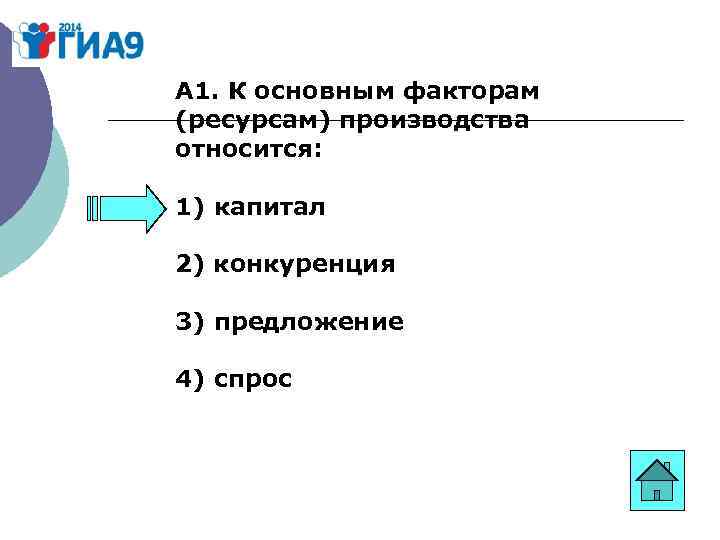 2014 ГИА9

А1. К основным факторам (ресурсам) производства относится:

1) капитал

2) конкуренция

3) предложение

4) спрос